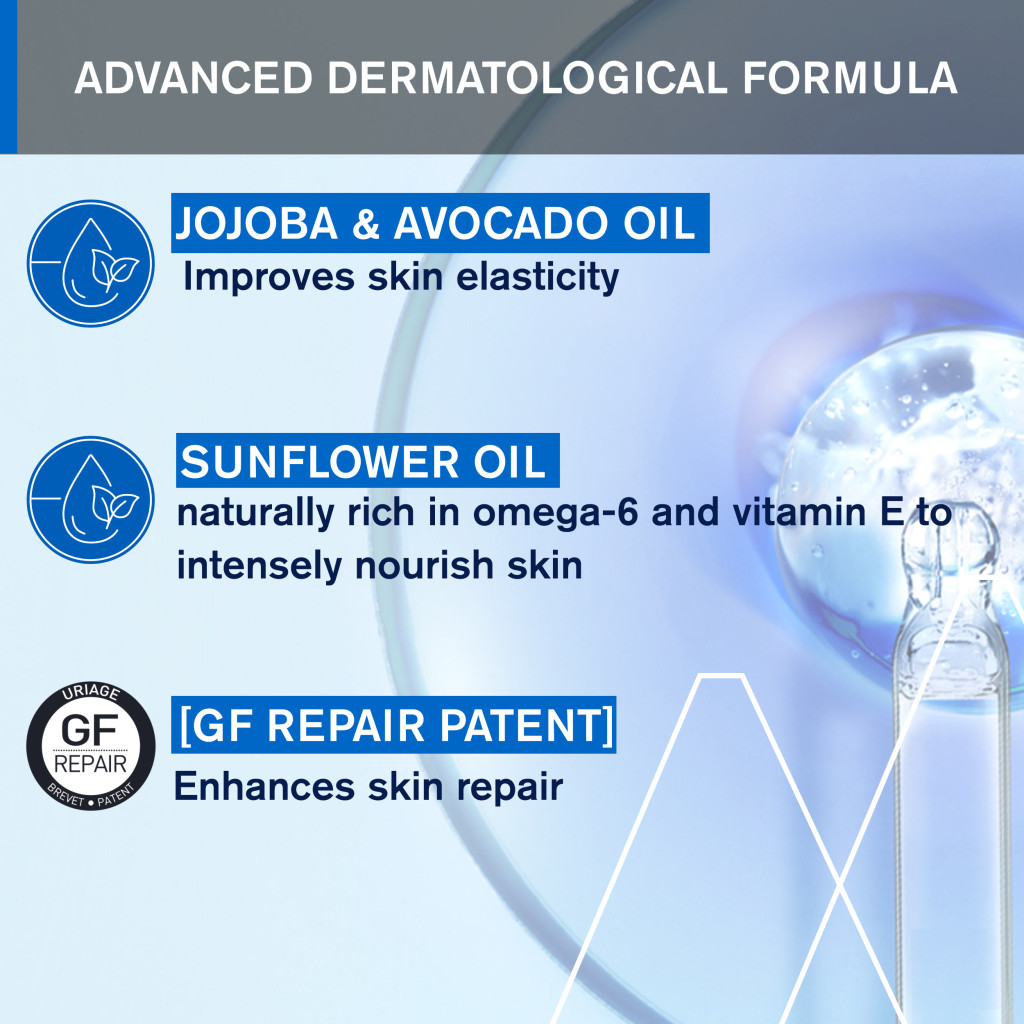 ADVANCED DERMATOLOGICAL FORMULA

JOJOBA & AVOCADO OIL
Improves skin elasticity

SUNFLOWER OIL
naturally rich in omega-6 and vitamin E to intensely nourish skin

URIAGE
GF
REPAIR
BREVET • PATENT

[GF REPAIR PATENT]
Enhances skin repair